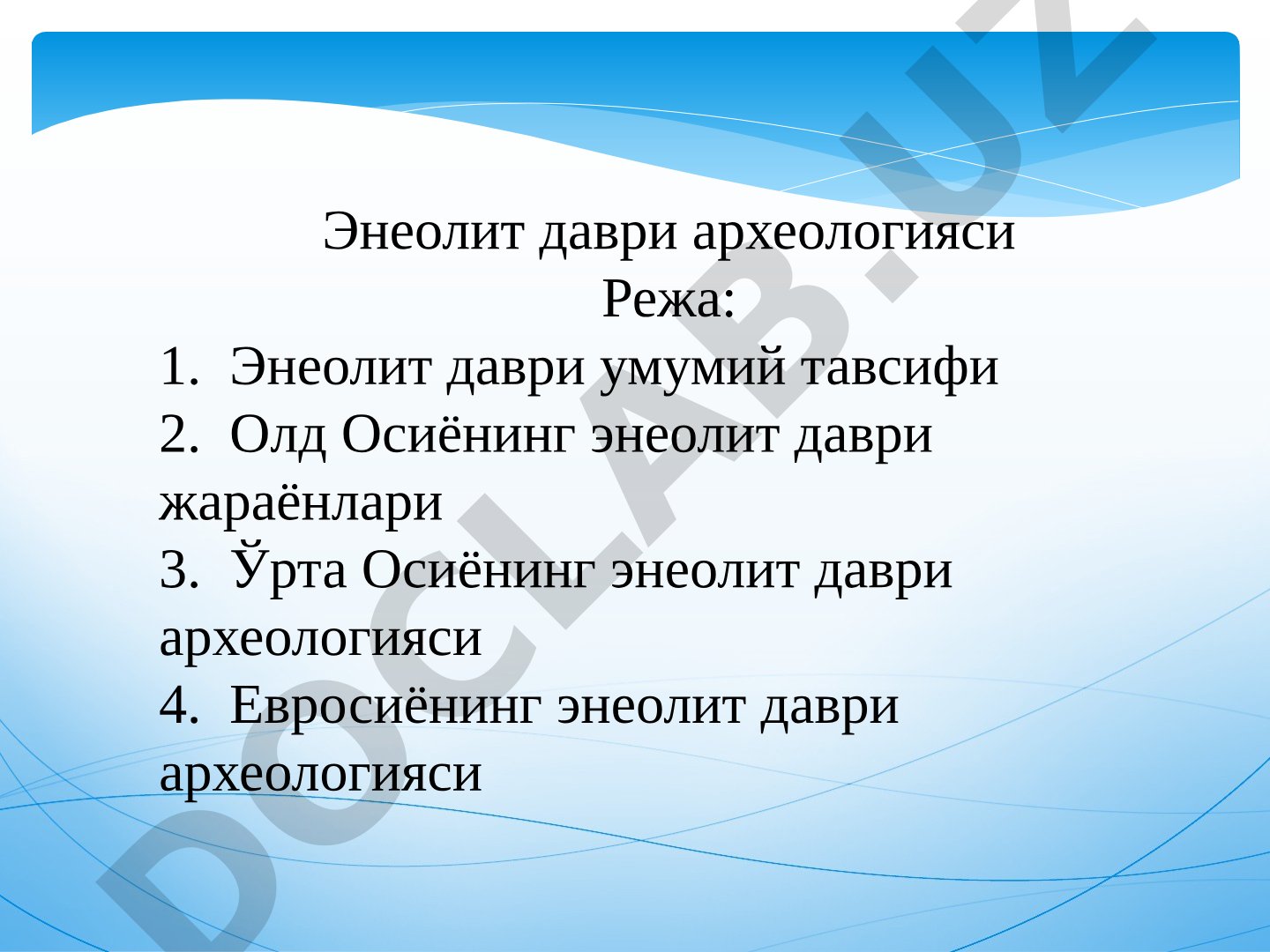 Энеолит даври археологияси
Режа:

1. Энеолит даври умумий тавсифи
2. Олд Осиёнинг энеолит даври жараёнлари
3. Ўрта Осиёнинг энеолит даври археологияси
4. Евросиёнинг энеолит даври археологияси

DOCLAB.UZ